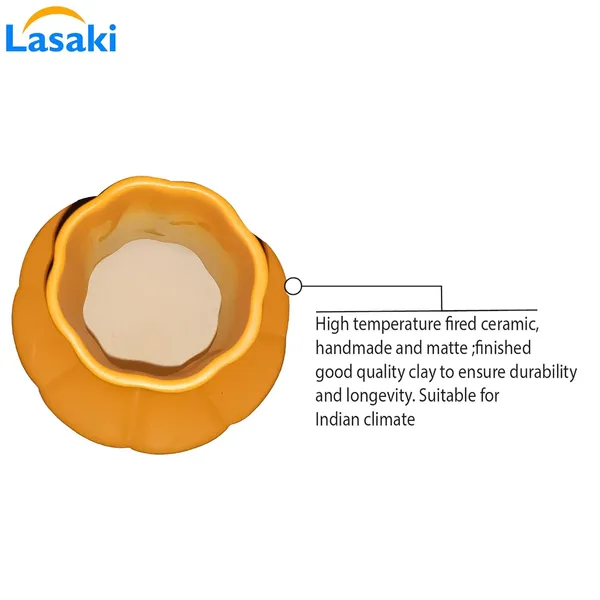 Lasaki

High temperature fired ceramic, handmade and matte ;finished good quality clay to ensure durability and longevity. Suitable for Indian climate